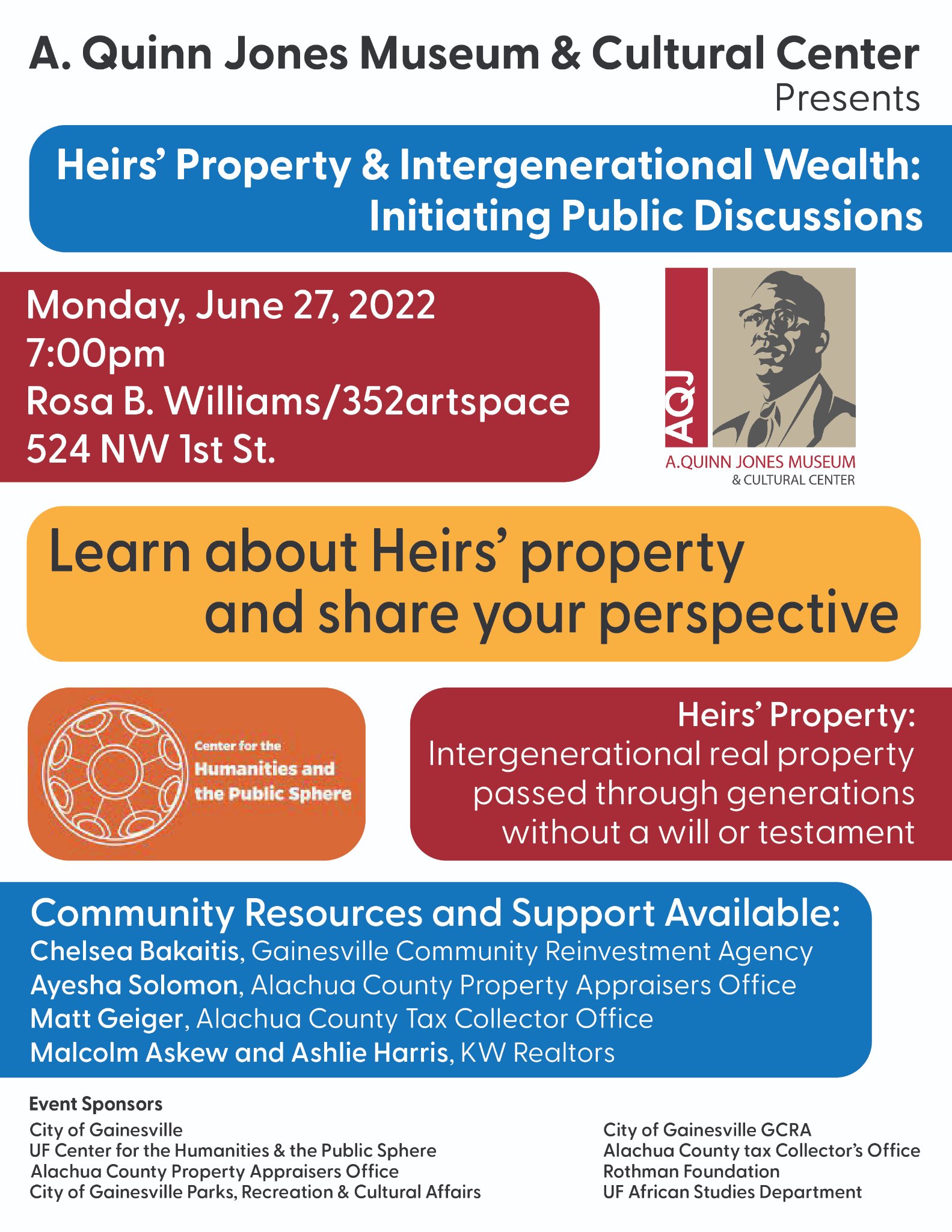 A. Quinn Jones Museum & Cultural Center
Presents

Heirs' Property & Intergenerational Wealth: Initiating Public Discussions

Monday, June 27, 2022
7:00pm
Rosa B. Williams/352artspace
524 NW 1st St.

AQJ
A.QUINN JONES MUSEUM & CULTURAL CENTER

Learn about Heirs' property and share your perspective

Center for the Humanities and the Public Sphere

Heirs' Property:
Intergenerational real property passed through generations without a will or testament

Community Resources and Support Available:
Chelsea Bakaitis, Gainesville Community Reinvestment Agency
Ayesha Solomon, Alachua County Property Appraisers Office
Matt Geiger, Alachua County Tax Collector Office
Malcolm Askew and Ashlie Harris, KW Realtors

Event Sponsors
City of Gainesville
UF Center for the Humanities & the Public Sphere
Alachua County Property Appraisers Office
City of Gainesville Parks, Recreation & Cultural Affairs

City of Gainesville GCRA
Alachua County tax Collector's Office
Rothman Foundation
UF African Studies Department